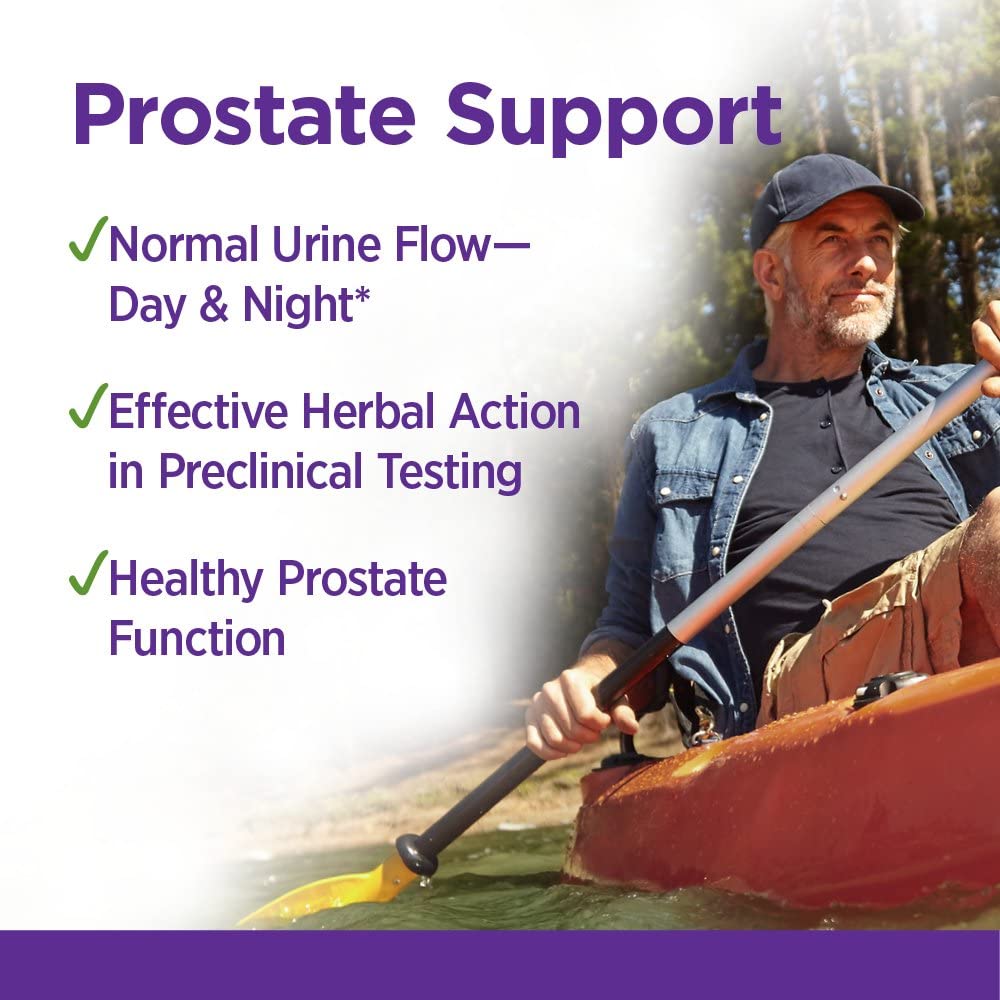 Prostate Support

✓Normal Urine Flow—Day & Night*

✓Effective Herbal Action in Preclinical Testing

✓Healthy Prostate Function